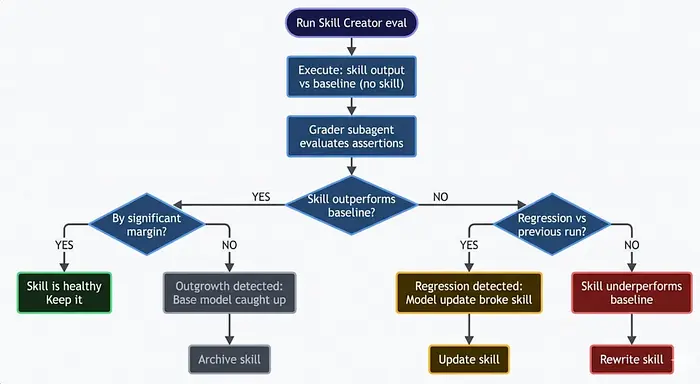 Run Skill Creator eval

Execute: skill output vs baseline (no skill)

Grader subagent evaluates assertions

Skill outperforms baseline?

YES

NO

By significant margin?

YES

NO

Skill is healthy Keep it

Outgrowth detected: Base model caught up

Archive skill

Regression vs previous run?

YES

NO

Regression detected: Model update broke skill

Update skill

Skill underperforms baseline

Rewrite skill